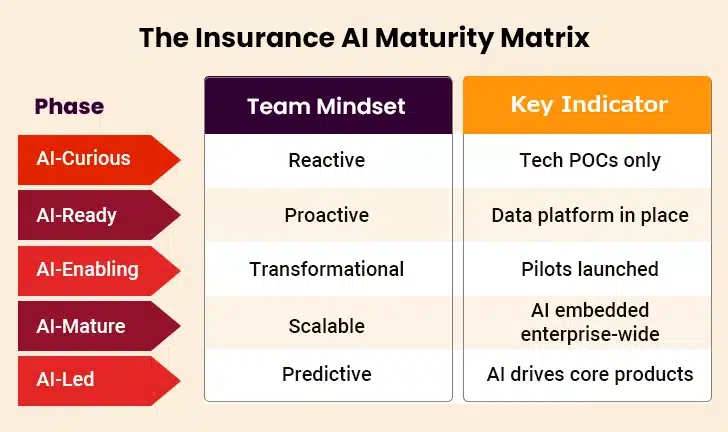 The Insurance AI Maturity Matrix

| Phase | Team Mindset | Key Indicator |
|---|---|---|
| AI-Curious | Reactive | Tech POCs only |
| AI-Ready | Proactive | Data platform in place |
| AI-Enabling | Transformational | Pilots launched |
| AI-Mature | Scalable | AI embedded enterprise-wide |
| AI-Led | Predictive | AI drives core products |